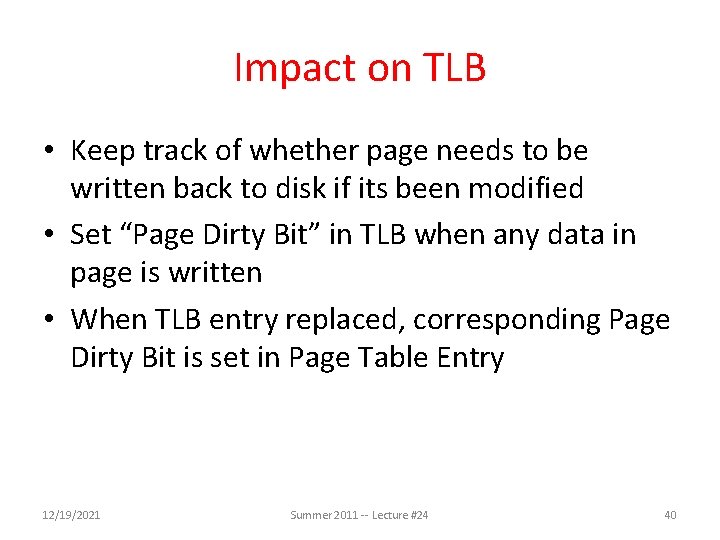 Impact on TLB

• Keep track of whether page needs to be written back to disk if its been modified

• Set “Page Dirty Bit” in TLB when any data in page is written

• When TLB entry replaced, corresponding Page Dirty Bit is set in Page Table Entry

12/19/2021

Summer 2011 -- Lecture #24

40